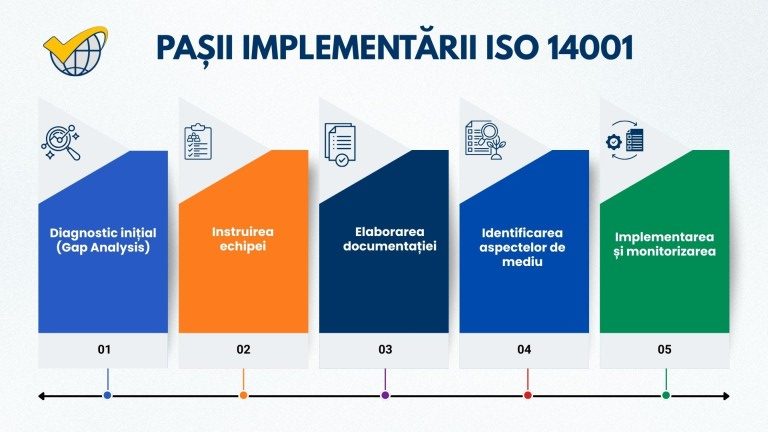 PAȘII IMPLEMENTĂRII ISO 14001

Diagnostic inițial (Gap Analysis)

01

Instruirea echipei

02

Elaborarea documentației

03

Identificarea aspectelor de mediu

04

Implementarea și monitorizarea

05